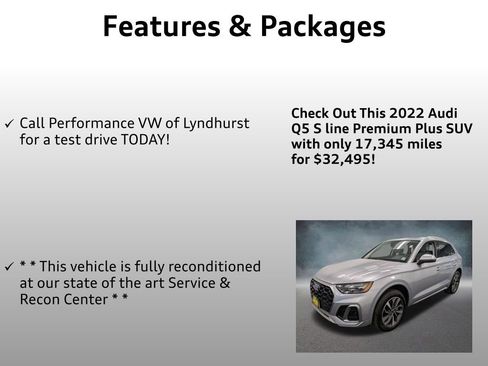 Features & Packages

✓ Call Performance VW of Lyndhurst for a test drive TODAY!

✓ * * This vehicle is fully reconditioned at our state of the art Service & Recon Center * *

Check Out This 2022 Audi Q5 S line Premium Plus SUV with only 17,345 miles for $32,495!